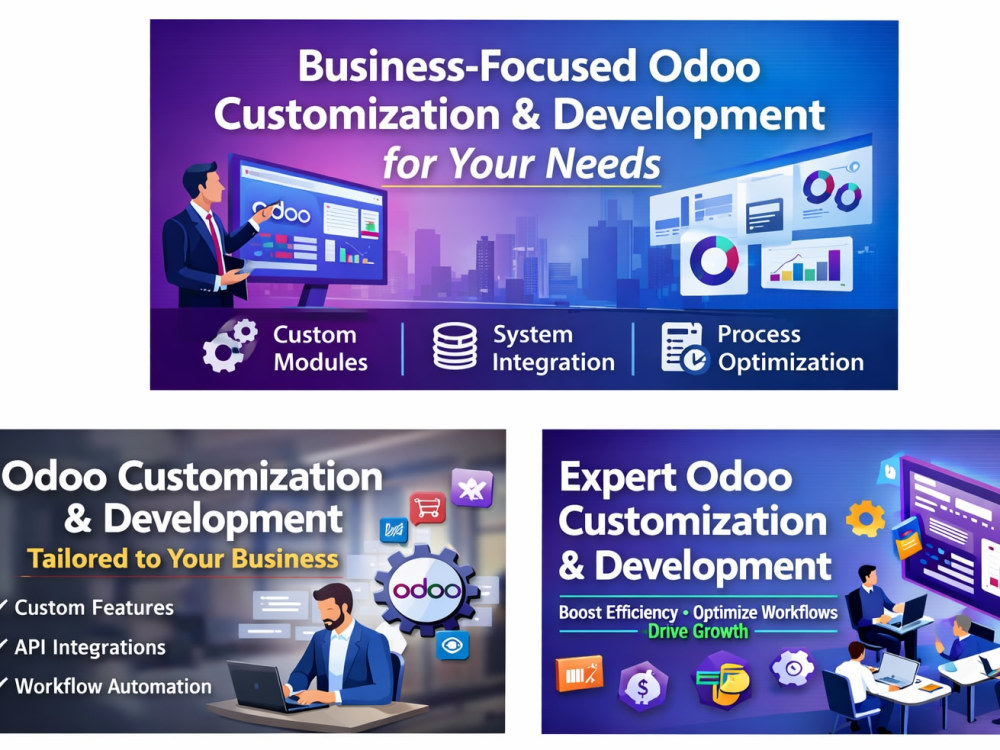 Business-Focused Odoo Customization & Development for Your Needs

odoo

Custom Modules

System Integration

Process Optimization

Odoo Customization & Development

Tailored to Your Business

✓ Custom Features

✓ API Integrations

✓ Workflow Automation

odoo

Expert Odoo Customization & Development

Boost Efficiency • Optimize Workflows

Drive Growth